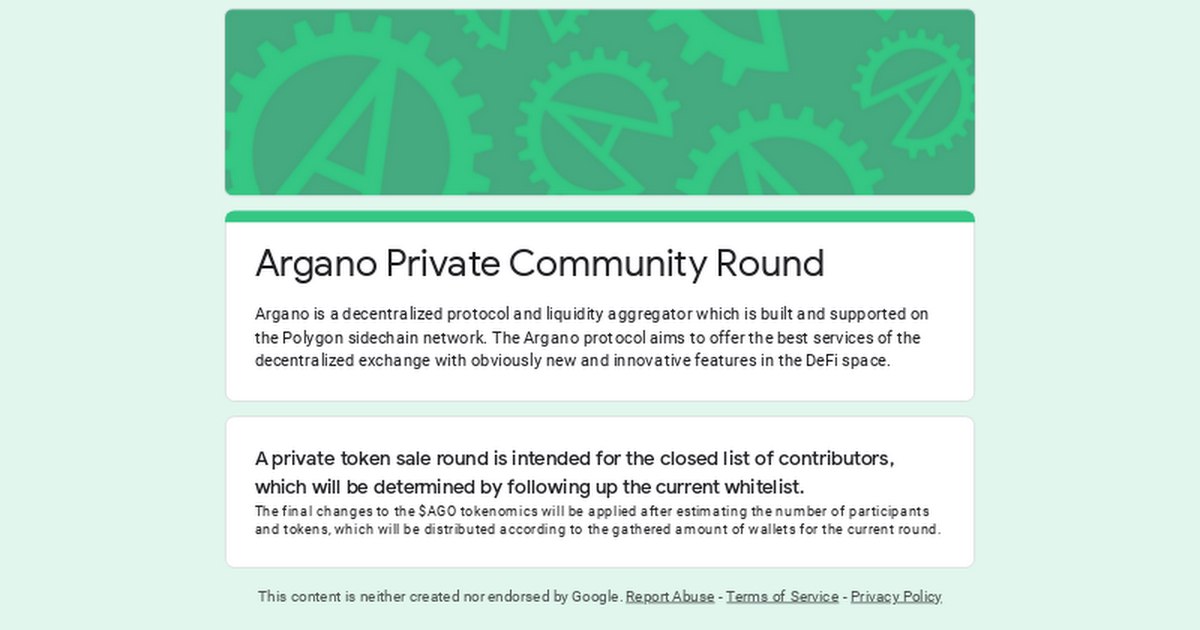 Argano Private Community Round

Argano is a decentralized protocol and liquidity aggregator which is built and supported on the Polygon sidechain network. The Argano protocol aims to offer the best services of the decentralized exchange with obviously new and innovative features in the DeFi space.

A private token sale round is intended for the closed list of contributors, which will be determined by following up the current whitelist.

The final changes to the $AGO tokenomics will be applied after estimating the number of participants and tokens, which will be distributed according to the gathered amount of wallets for the current round.

This content is neither created nor endorsed by Google. Report Abuse - Terms of Service - Privacy Policy